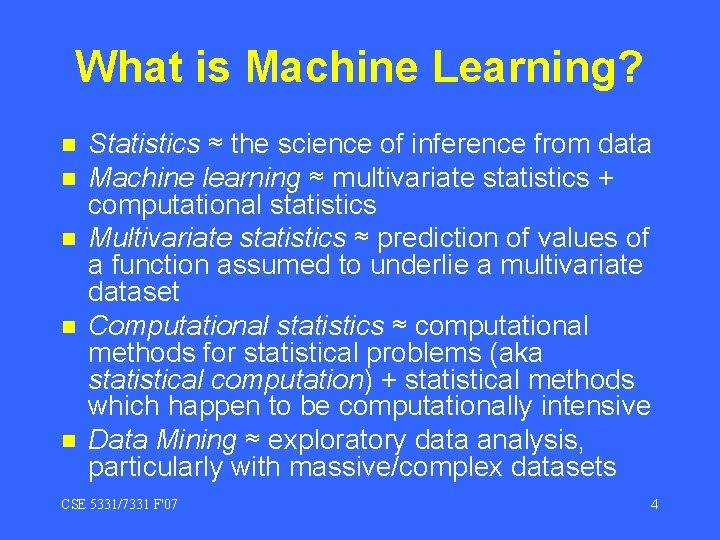 What is Machine Learning?

- Statistics ≈ the science of inference from data
- Machine learning ≈ multivariate statistics + computational statistics
- Multivariate statistics ≈ prediction of values of a function assumed to underlie a multivariate dataset
- Computational statistics ≈ computational methods for statistical problems (aka statistical computation) + statistical methods which happen to be computationally intensive
- Data Mining ≈ exploratory data analysis, particularly with massive/complex datasets

CSE 5331/7331 F'07

4